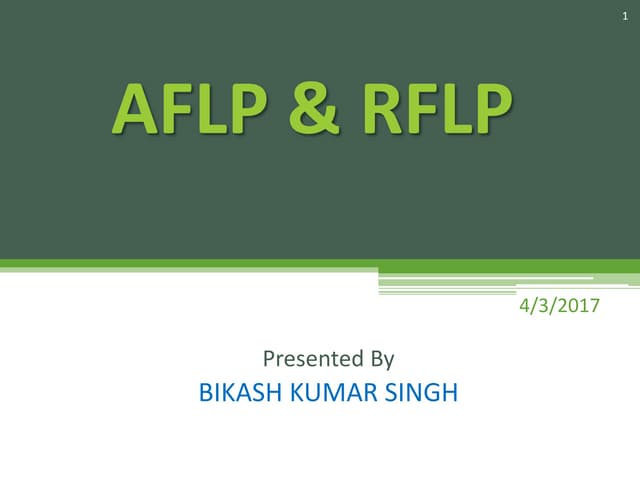 1

AFLP & RFLP

4/3/2017

Presented By

BIKASH KUMAR SINGH